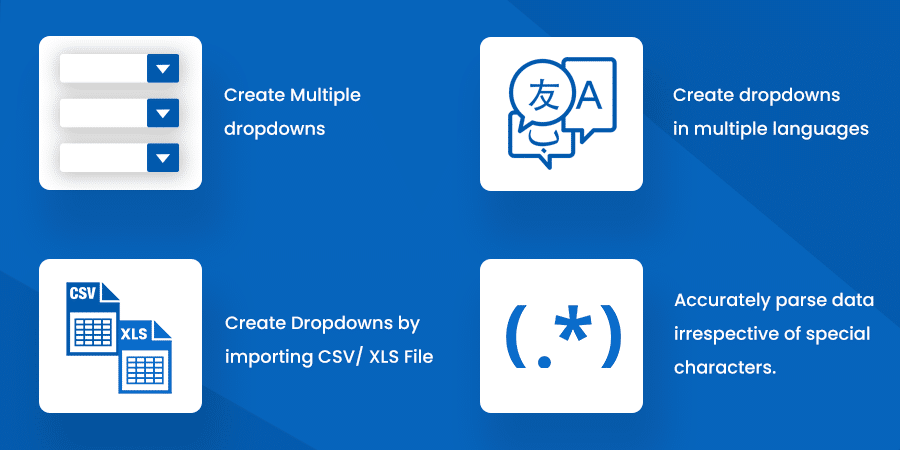 Create Multiple dropdowns

友 A ب

Create dropdowns in multiple languages

CSV XLS

Create Dropdowns by importing CSV/ XLS File

(.*)

Accurately parse data irrespective of special characters.